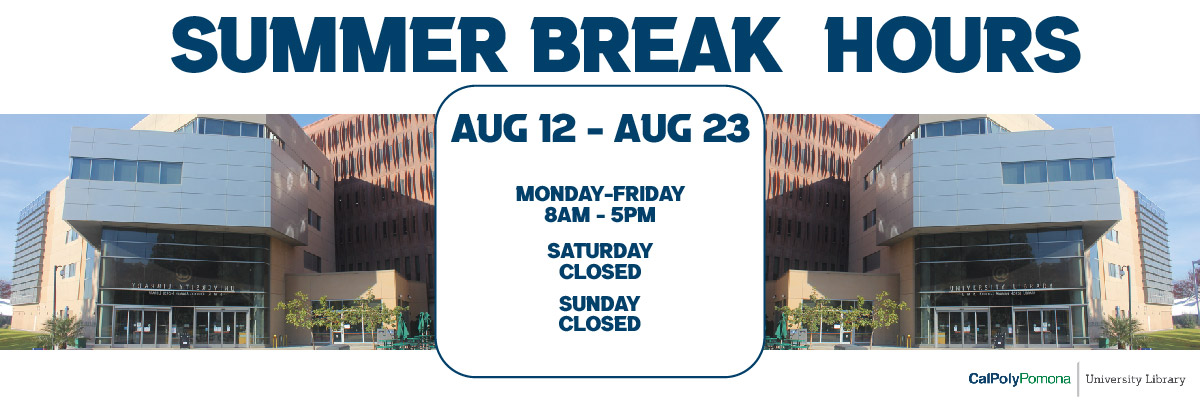 SUMMER BREAK HOURS

AUG 12 - AUG 23

MONDAY-FRIDAY
8AM - 5PM

SATURDAY
CLOSED

SUNDAY
CLOSED

UNIVERSITY LIBRARY

UNIVERSITY LIBRARY

CalPolyPomona | University Library